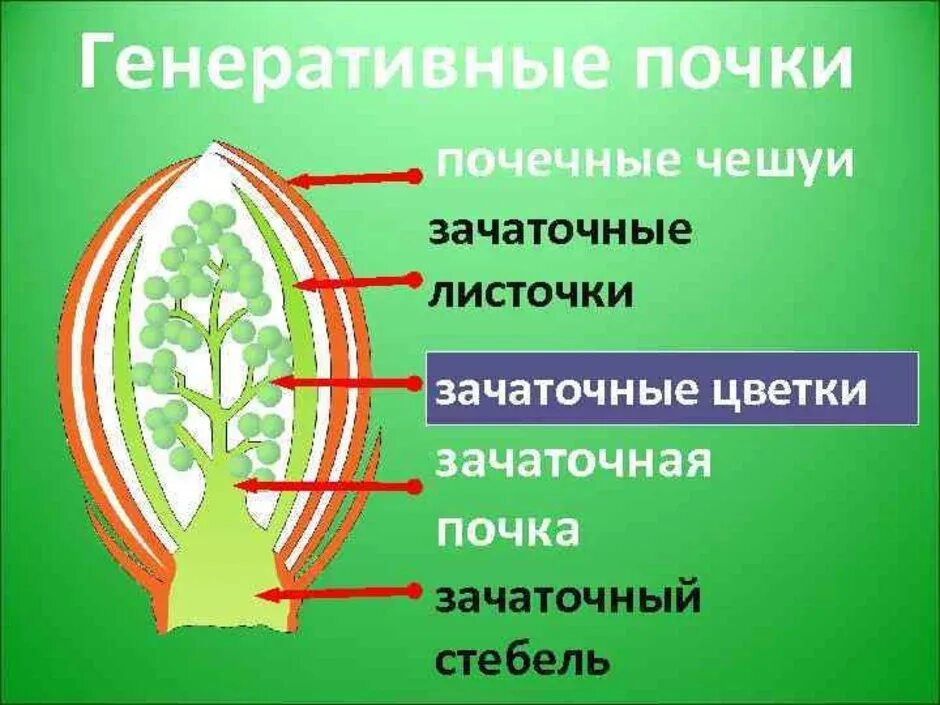 Генеративные почки

почечные чешуи

зачаточные листочки

зачаточные цветки

зачаточная почка

зачаточный стебель